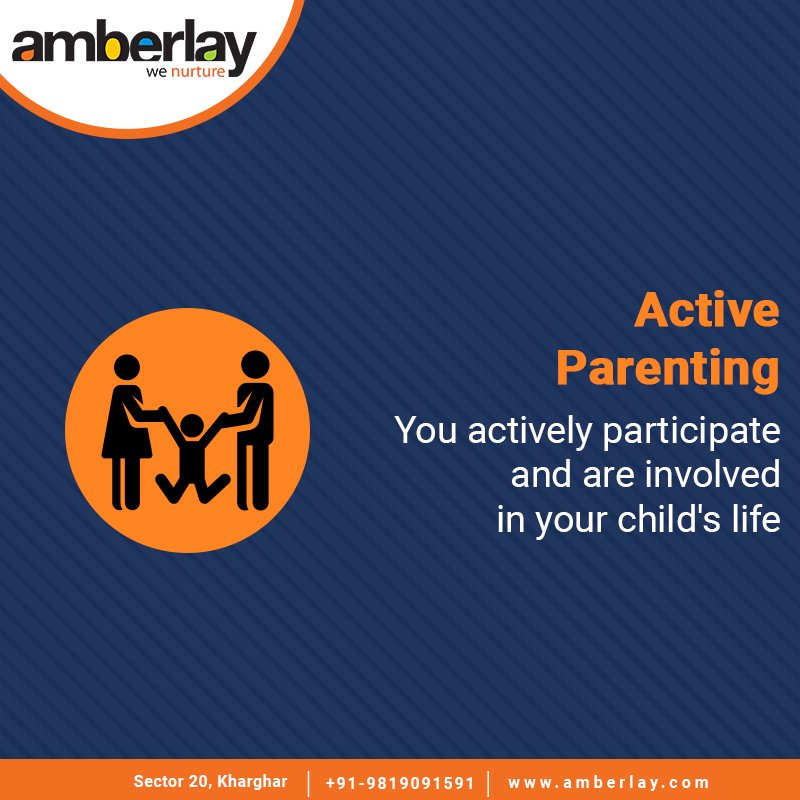 amberlay
we nurture

Active
Parenting

You actively participate and are involved in your child's life

Sector 20, Kharghar | +91-9819091591 | www.amberlay.com